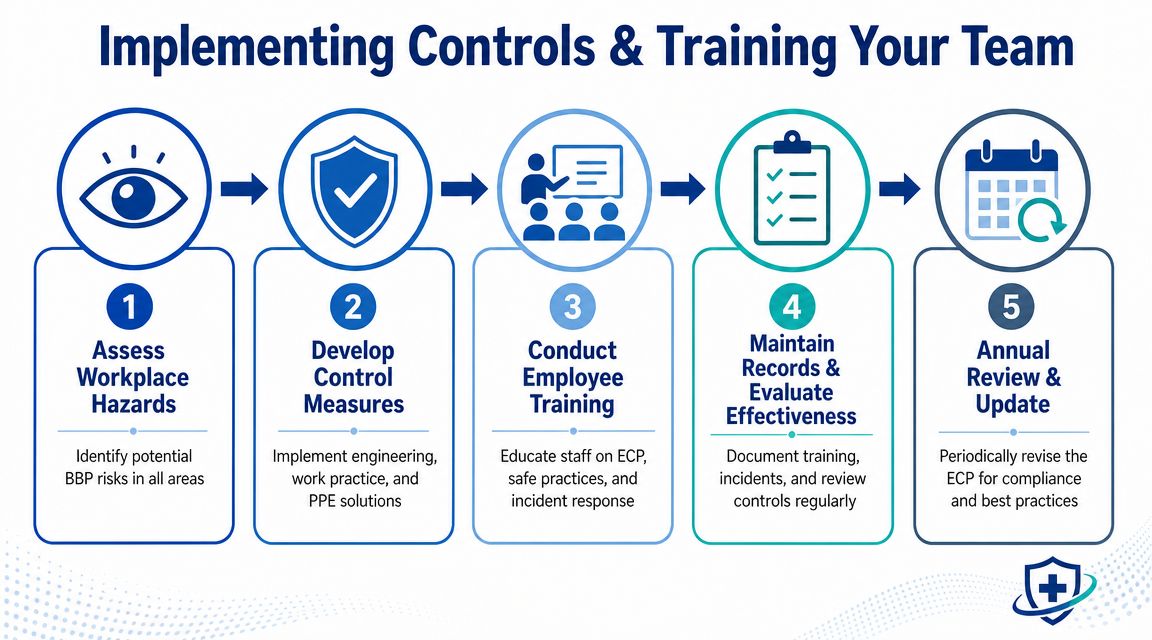 Implementing Controls & Training Your Team

1
Assess Workplace Hazards
Identify potential BBP risks in all areas

2
Develop Control Measures
Implement engineering, work practice, and PPE solutions

3
Conduct Employee Training
Educate staff on ECP, safe practices, and incident response

4
Maintain Records & Evaluate Effectiveness
Document training, incidents, and review controls regularly

5
Annual Review & Update
Periodically revise the ECP for compliance and best practices